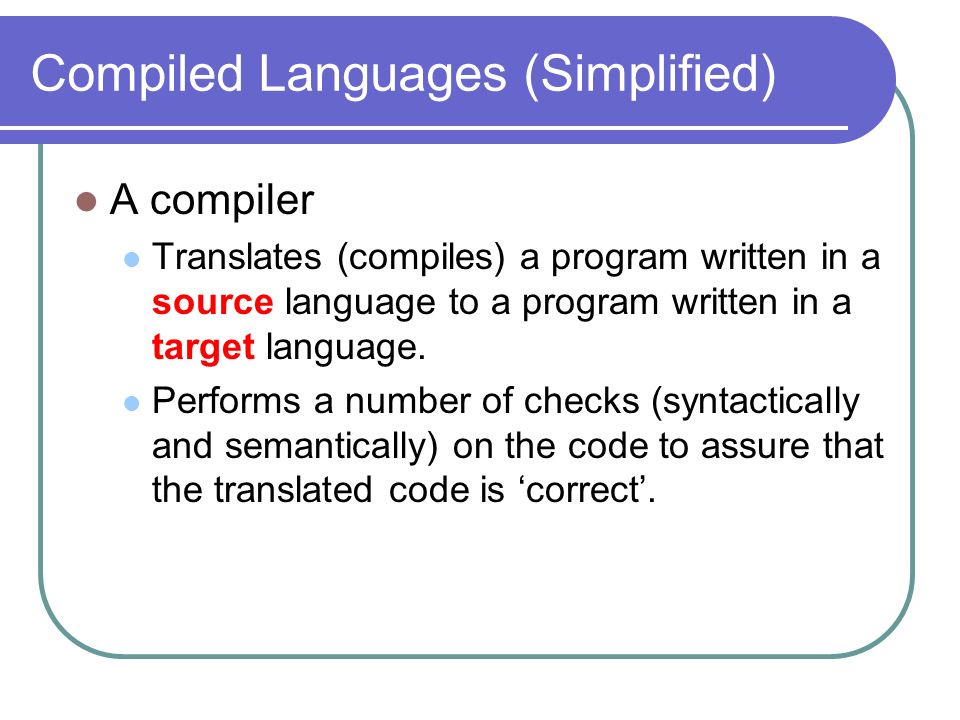 Compiled Languages (Simplified)

A compiler

Translates (compiles) a program written in a source language to a program written in a target language.

Performs a number of checks (syntactically and semantically) on the code to assure that the translated code is ‘correct’.